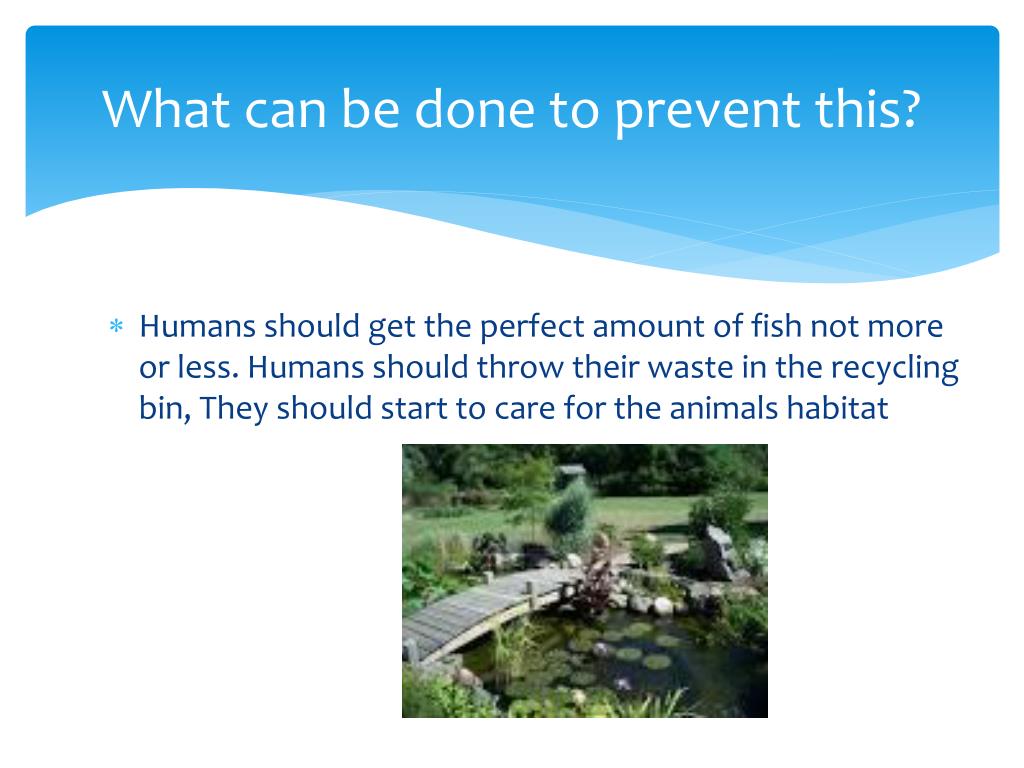 What can be done to prevent this?

* Humans should get the perfect amount of fish not more or less. Humans should throw their waste in the recycling bin, They should start to care for the animals habitat